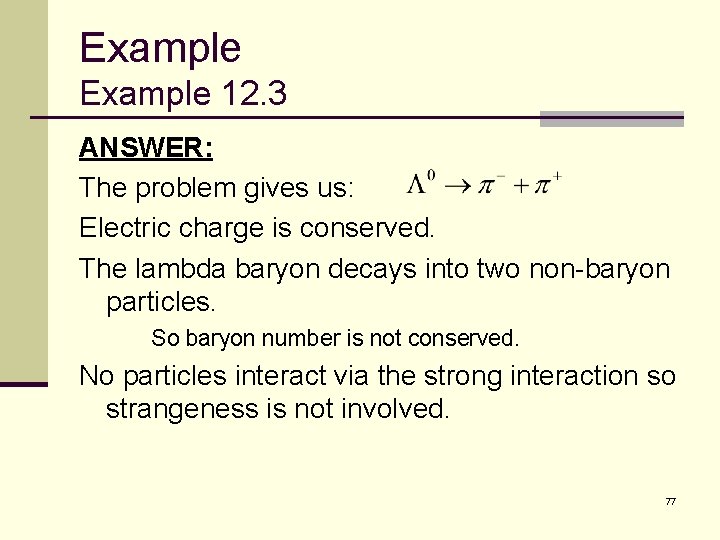 Example
Example 12.3

ANSWER:

The problem gives us: $\Lambda^0 \rightarrow \pi^- + \pi^+$

Electric charge is conserved.

The lambda baryon decays into two non-baryon particles.

So baryon number is not conserved.

No particles interact via the strong interaction so strangeness is not involved.

77